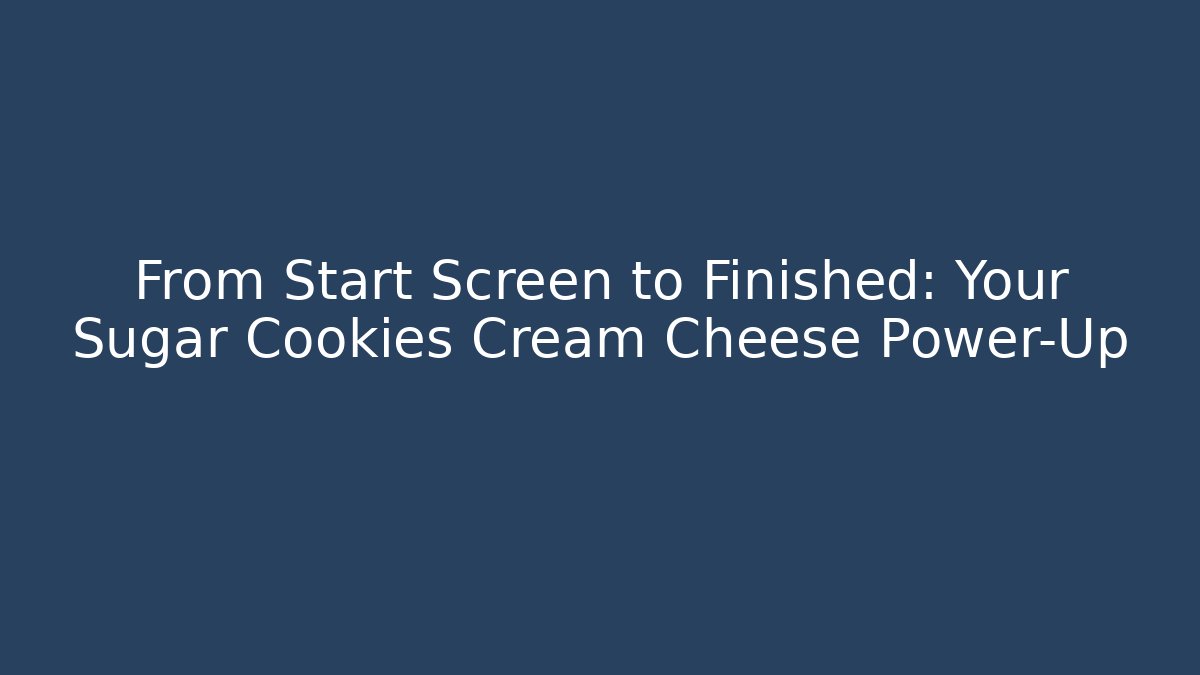 From Start Screen to Finished: Your Sugar Cookies Cream Cheese Power-Up